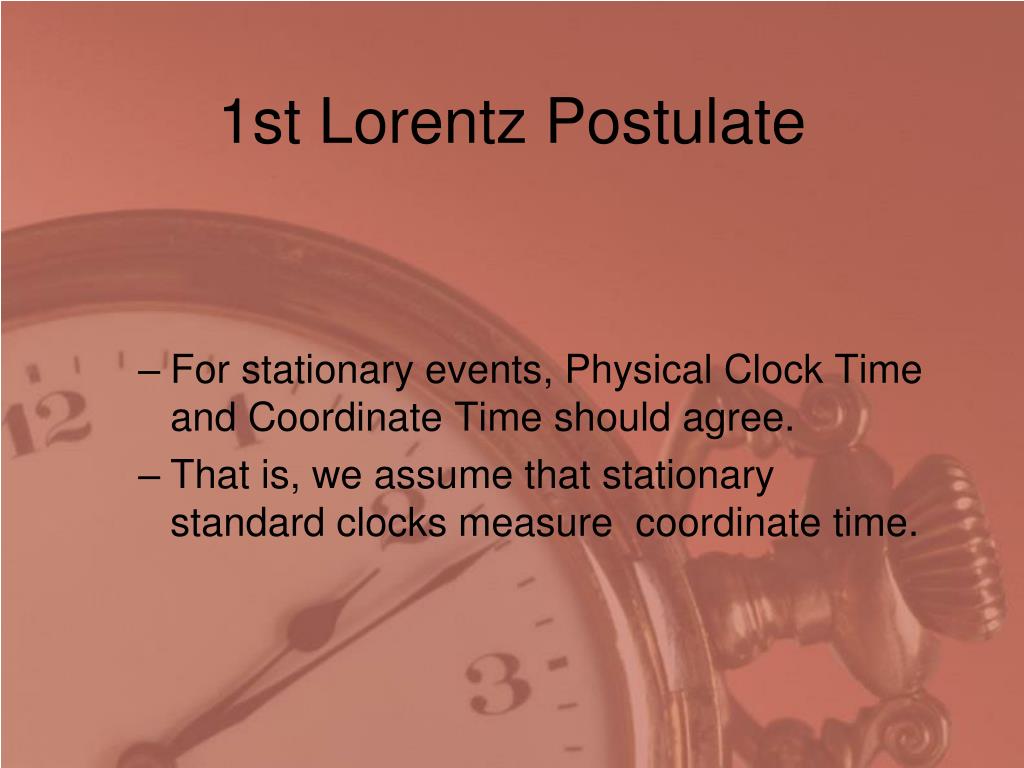 1st Lorentz Postulate

– For stationary events, Physical Clock Time and Coordinate Time should agree.

– That is, we assume that stationary standard clocks measure coordinate time.